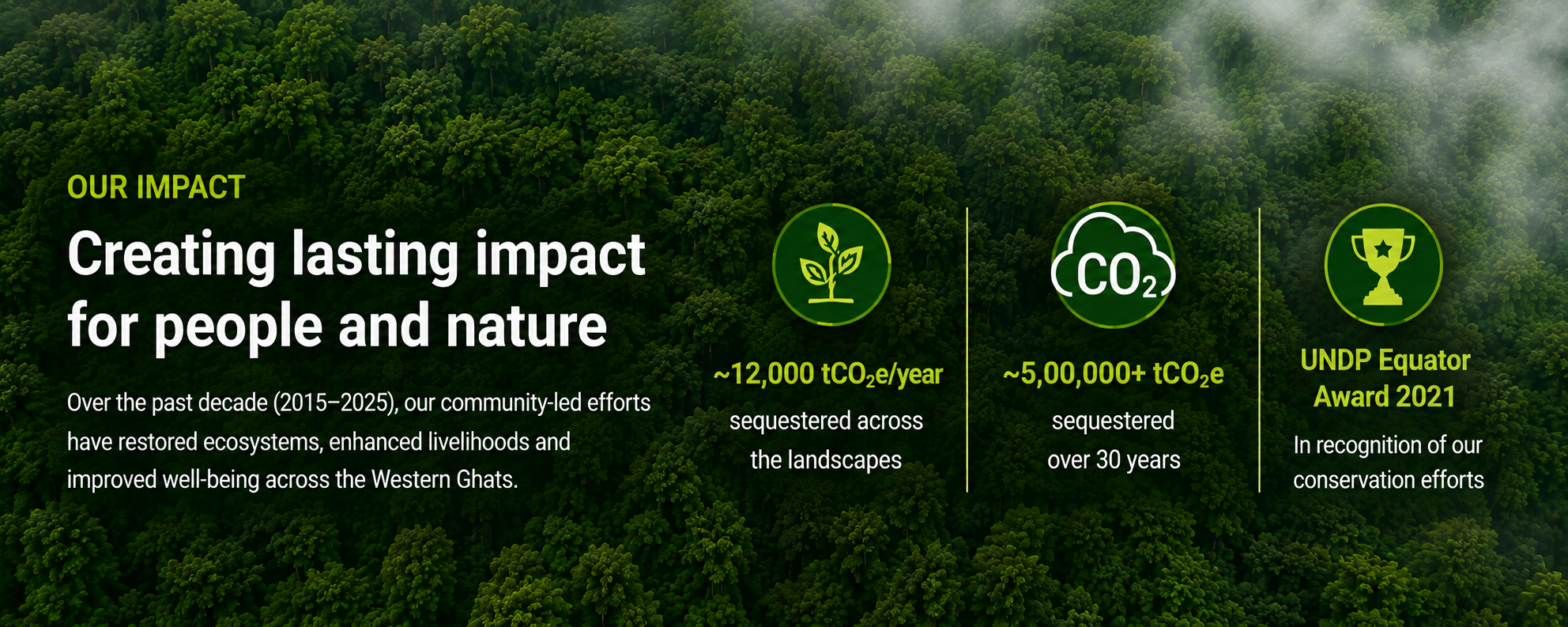 OUR IMPACT

Creating lasting impact for people and nature

Over the past decade (2015–2025), our community-led efforts have restored ecosystems, enhanced livelihoods and improved well-being across the Western Ghats.

~12,000 $tCO_2e$/year
sequestered across the landscapes

$CO_2$

~5,00,000+ $tCO_2e$
sequestered over 30 years

UNDP Equator Award 2021
In recognition of our conservation efforts